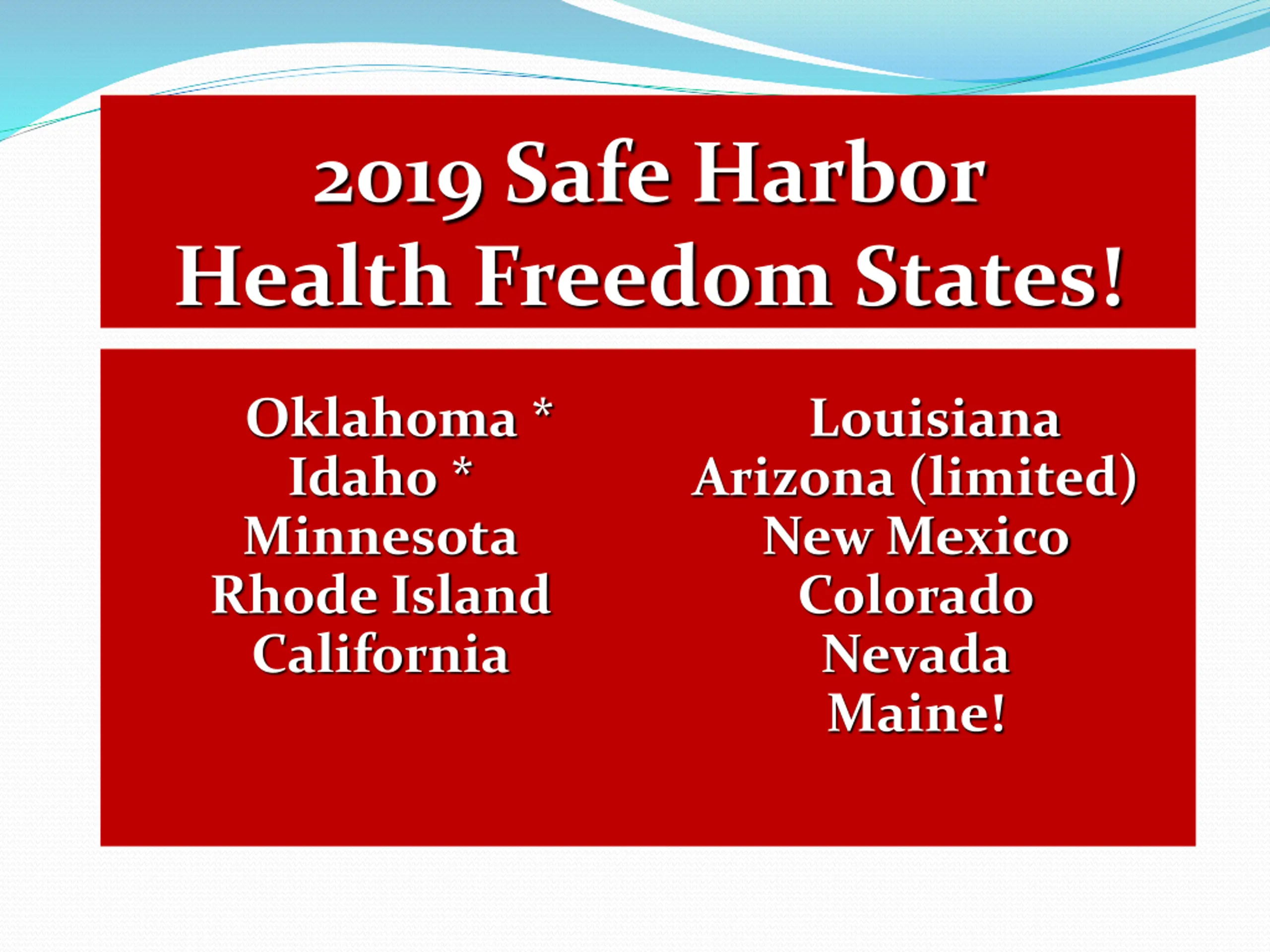 2019 Safe Harbor
Health Freedom States!

Oklahoma *
Idaho *
Minnesota
Rhode Island
California

Louisiana
Arizona (limited)
New Mexico
Colorado
Nevada
Maine!